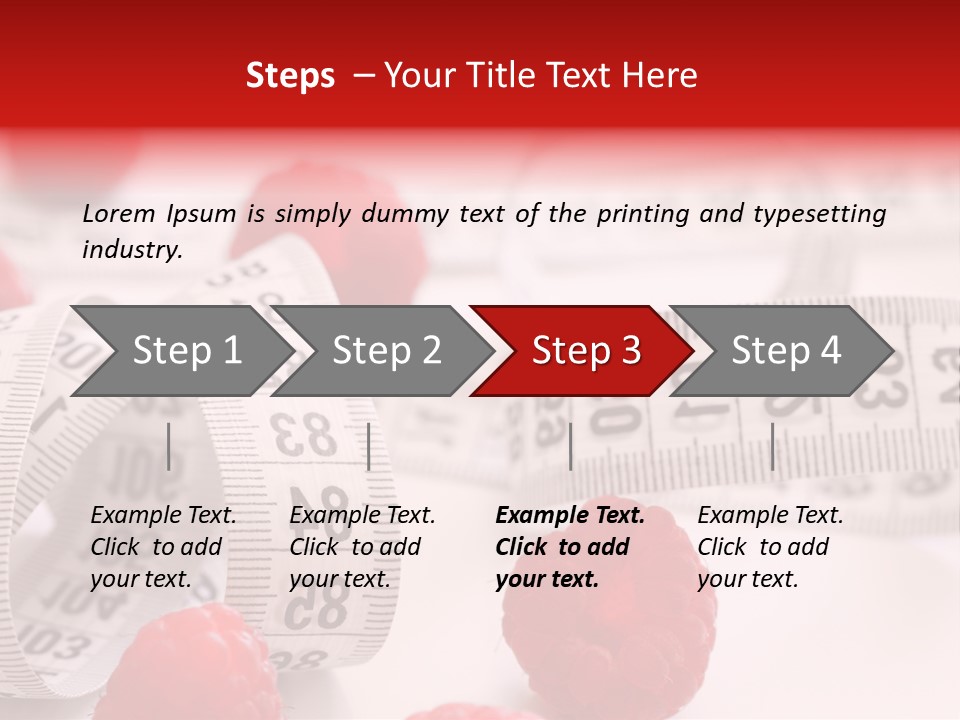 Steps – Your Title Text Here

Lorem Ipsum is simply dummy text of the printing and typesetting industry.

Step 1

Step 2

Step 3

Step 4

Example Text. Click to add your text.

Example Text. Click to add your text.

Example Text. Click to add your text.

Example Text. Click to add your text.